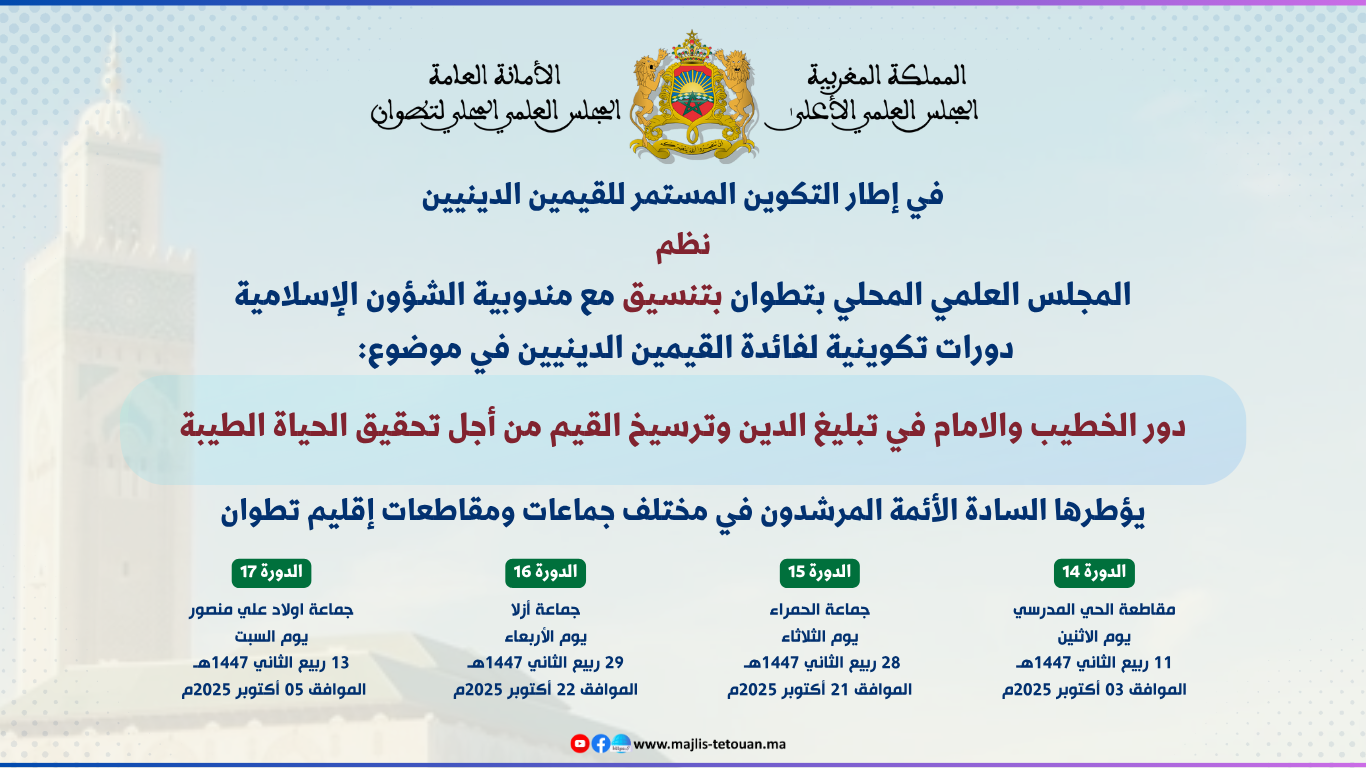 المملكة المغربية
المجلس العلمي الأعلى

الأمانة العامة
المجلس العلمي المحلي لتطوان

في إطار التكوين المستمر للقيمين الدينيين
نظم
المجلس العلمي المحلي بتطوان بتنسيق مع مندوبية الشؤون الإسلامية
دورات تكوينية لفائدة القيمين الدينيين في موضوع:

دور الخطيب والامام في تبليغ الدين وترسيخ القيم من أجل تحقيق الحياة الطيبة

يؤطرها السادة الأئمة المرشدون في مختلف جماعات ومقاطعات إقليم تطوان

الدورة 14
مقاطعة الحي المدرسي
يوم الاثنين
11 ربيع الثاني 1447هـ
الموافق 03 أكتوبر 2025م

الدورة 15
جماعة الحمراء
يوم الثلاثاء
28 ربيع الثاني 1447هـ
الموافق 21 أكتوبر 2025م

الدورة 16
جماعة أزلا
يوم الأربعاء
29 ربيع الثاني 1447هـ
الموافق 22 أكتوبر 2025م

الدورة 17
جماعة اولاد علي منصور
يوم السبت
13 ربيع الثاني 1447هـ
الموافق 05 أكتوبر 2025م

www.majlis-tetouan.ma